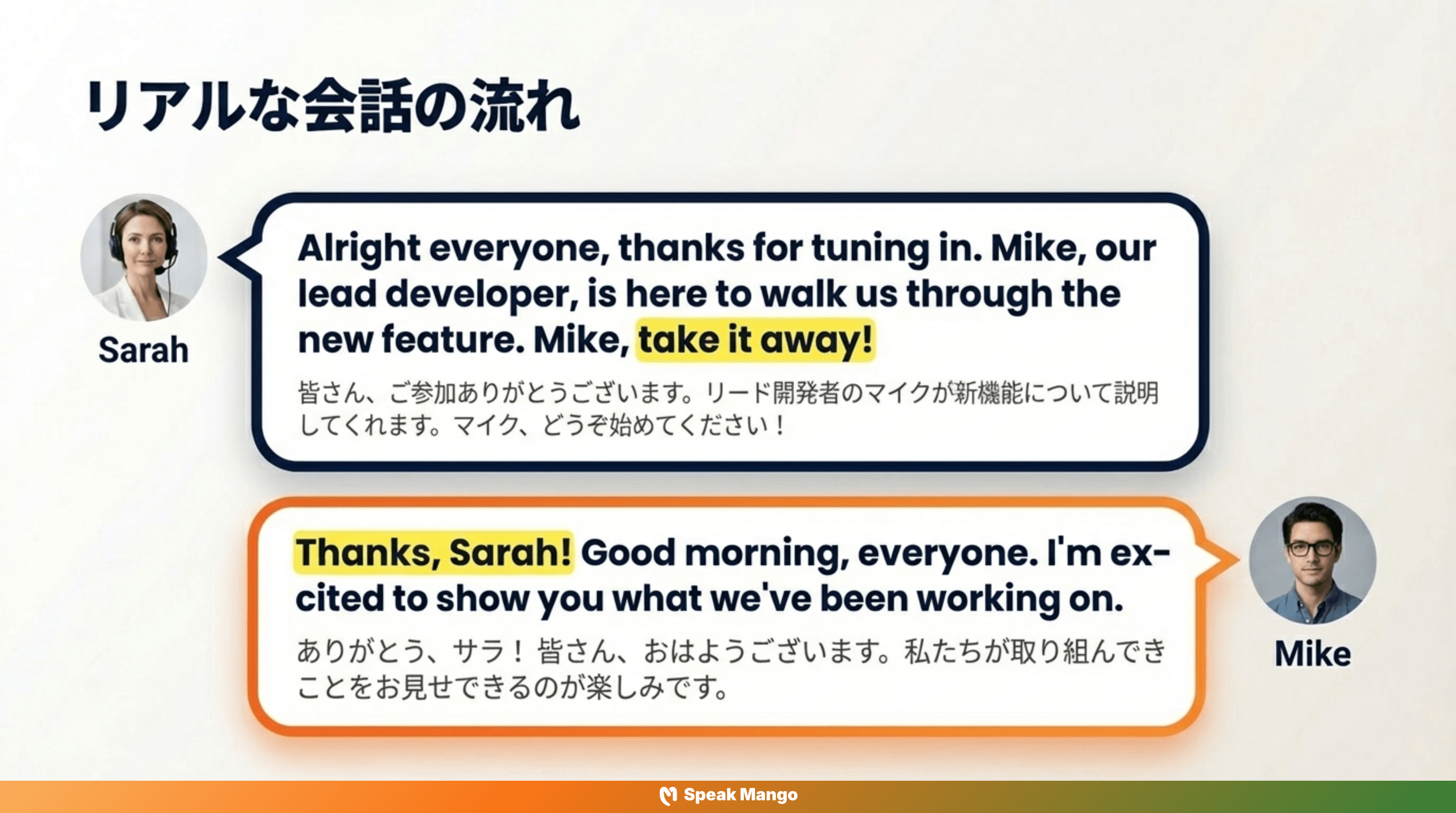 リアルな会話の流れ

Sarah

Alright everyone, thanks for tuning in. Mike, our lead developer, is here to walk us through the new feature. Mike, take it away!

皆さん、ご参加ありがとうございます。リード開発者のマイクが新機能について説明してくれます。マイク、どうぞ始めてください！

Thanks, Sarah! Good morning, everyone. I'm excited to show you what we've been working on.

ありがとう、サラ！皆さん、おはようございます。私たちが取り組んできことをお見せできるのが楽しみです。

Mike

Speak Mango